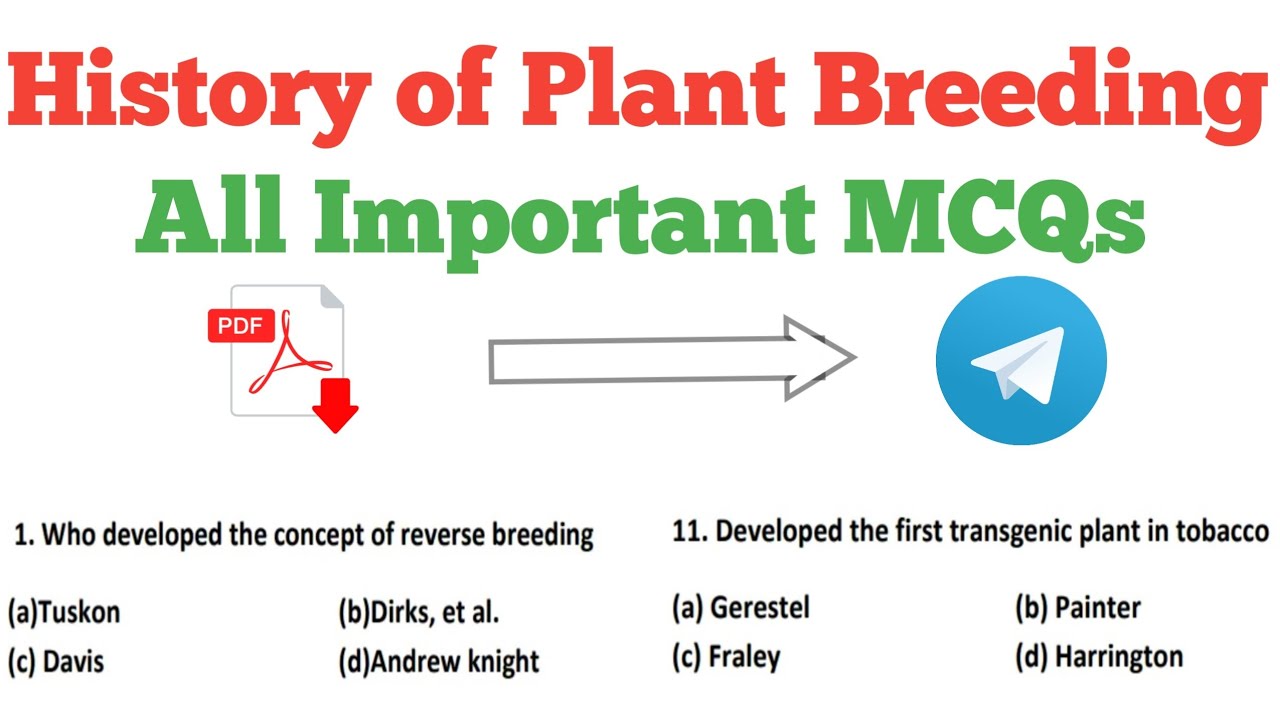 History of Plant Breeding

All Important MCQs

PDF

1. Who developed the concept of reverse breeding

(a)Tuskon (b)Dirks, et al.

(c) Davis (d)Andrew knight

11. Developed the first transgenic plant in tobacco

(a) Gerestel (b) Painter

(c) Fraley (d) Harrington